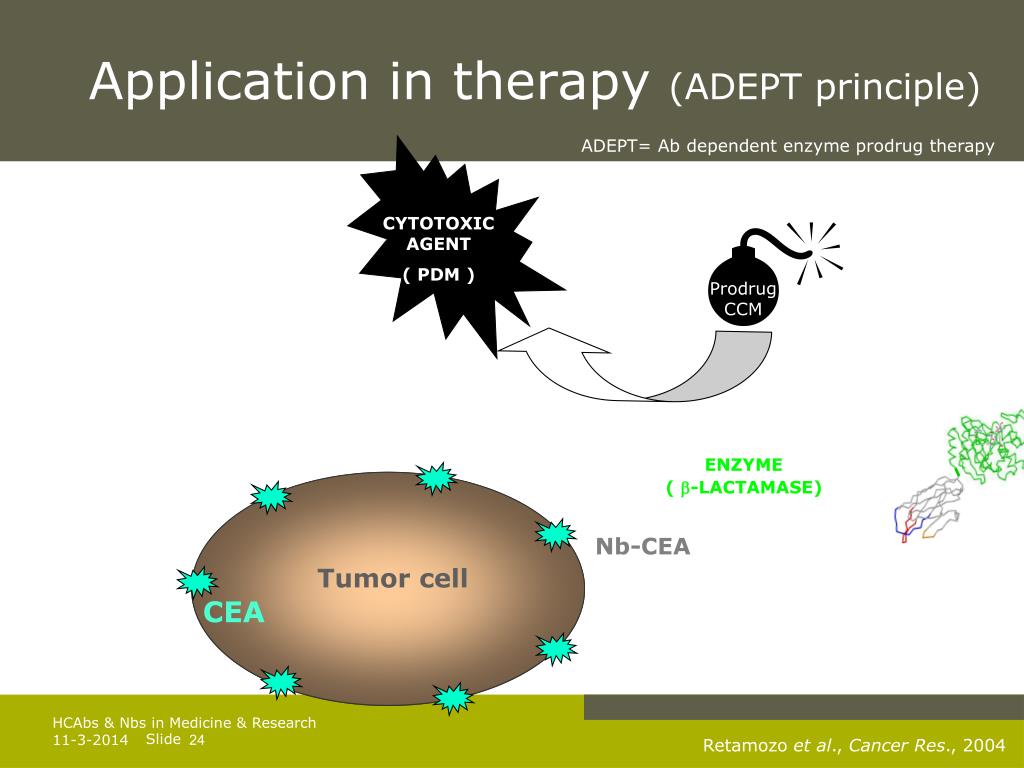 Application in therapy (ADEPT principle)

ADEPT= Ab dependent enzyme prodrug therapy

CYTOTOXIC AGENT
( PDM )

Prodrug CCM

ENZYME
( $\beta$-LACTAMASE)

Nb-CEA

Tumor cell

CEA

HCAbs & Nbs in Medicine & Research
11-3-2014 Slide 24

Retamozo et al., Cancer Res., 2004